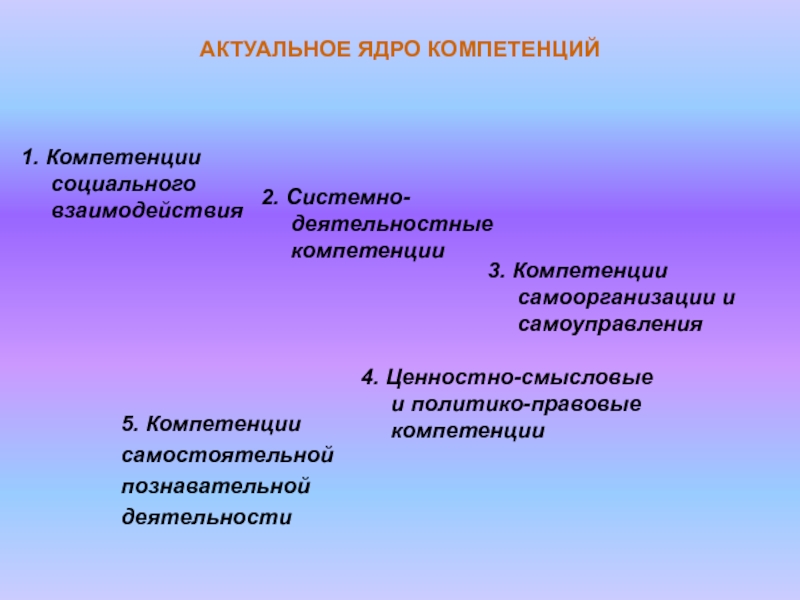 АКТУАЛЬНОЕ ЯДРО КОМПЕТЕНЦИЙ

1. Компетенции социального взаимодействия

2. Системно-деятельностные компетенции

3. Компетенции самоорганизации и самоуправления

4. Ценностно-смысловые и политико-правовые компетенции

5. Компетенции самостоятельной познавательной деятельности